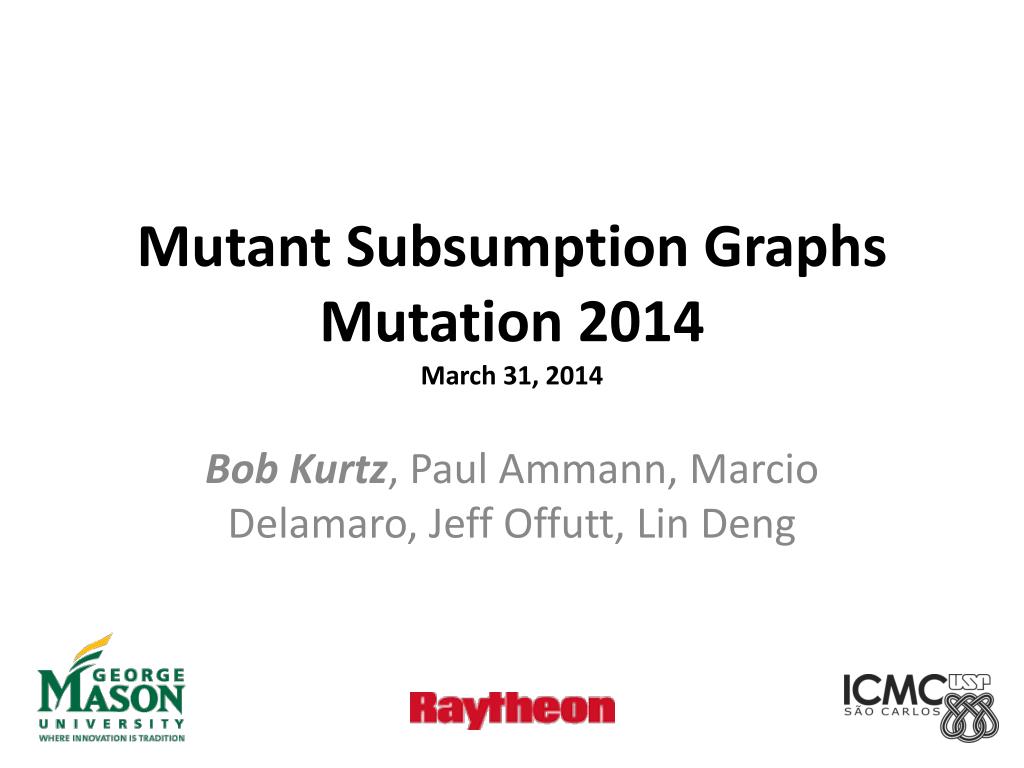 Mutant Subsumption Graphs
Mutation 2014
March 31, 2014

Bob Kurtz, Paul Ammann, Marcio Delamaro, Jeff Offutt, Lin Deng

GEORGE MASON UNIVERSITY
WHERE INNOVATION IS TRADITION

Raytheon

ICMC USP
SÃO CARLOS